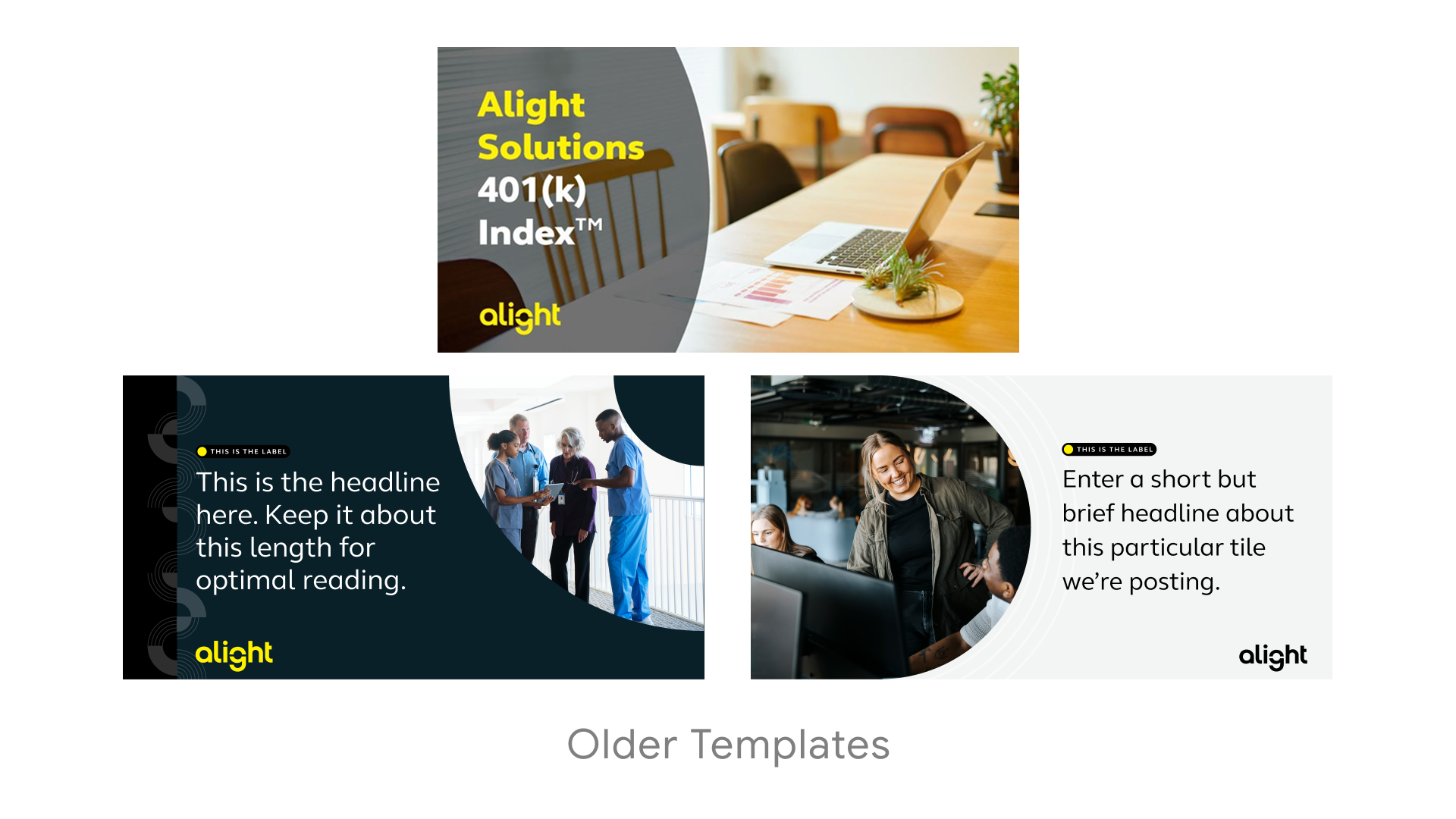 Alight Solutions 401(k) Index™

alight

THIS IS THE LABEL

This is the headline here. Keep it about this length for optimal reading.

alight

THIS IS THE LABEL

Enter a short but brief headline about this particular tile we're posting.

alight

Older Templates